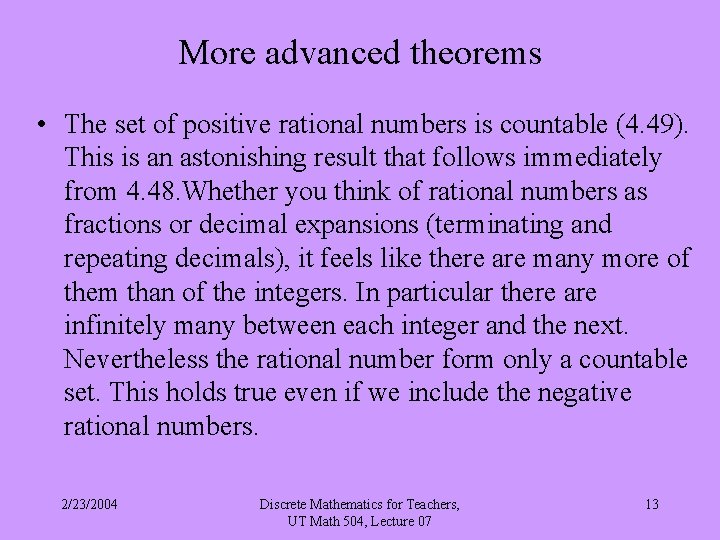 More advanced theorems

• The set of positive rational numbers is countable (4.49). This is an astonishing result that follows immediately from 4.48.Whether you think of rational numbers as fractions or decimal expansions (terminating and repeating decimals), it feels like there are many more of them than of the integers. In particular there are infinitely many between each integer and the next. Nevertheless the rational number form only a countable set. This holds true even if we include the negative rational numbers.

2/23/2004

Discrete Mathematics for Teachers, UT Math 504, Lecture 07

13